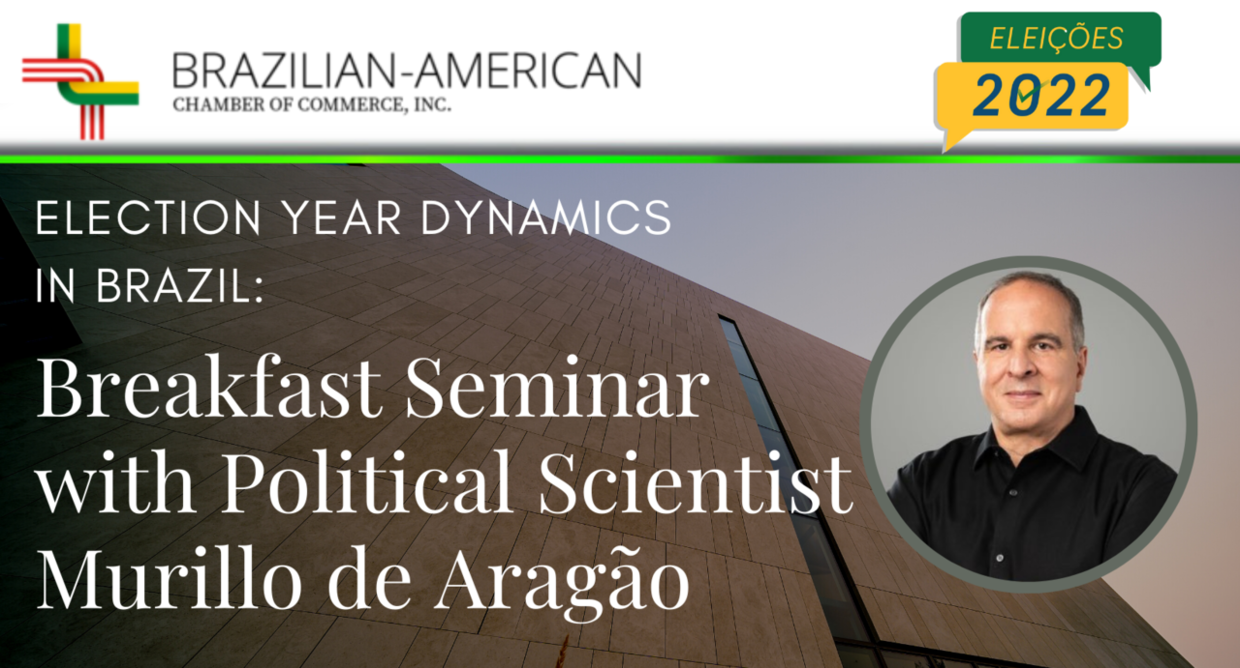 BRAZILIAN-AMERICAN
CHAMBER OF COMMERCE, INC.

ELEIÇÕES
2022

ELECTION YEAR DYNAMICS IN BRAZIL:

Breakfast Seminar with Political Scientist Murillo de Aragão